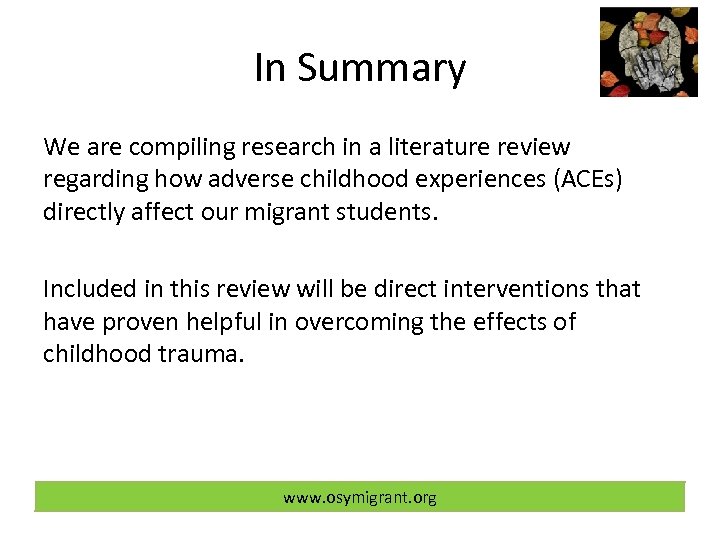 In Summary

We are compiling research in a literature review regarding how adverse childhood experiences (ACEs) directly affect our migrant students.

Included in this review will be direct interventions that have proven helpful in overcoming the effects of childhood trauma.

www.osymigrant.org